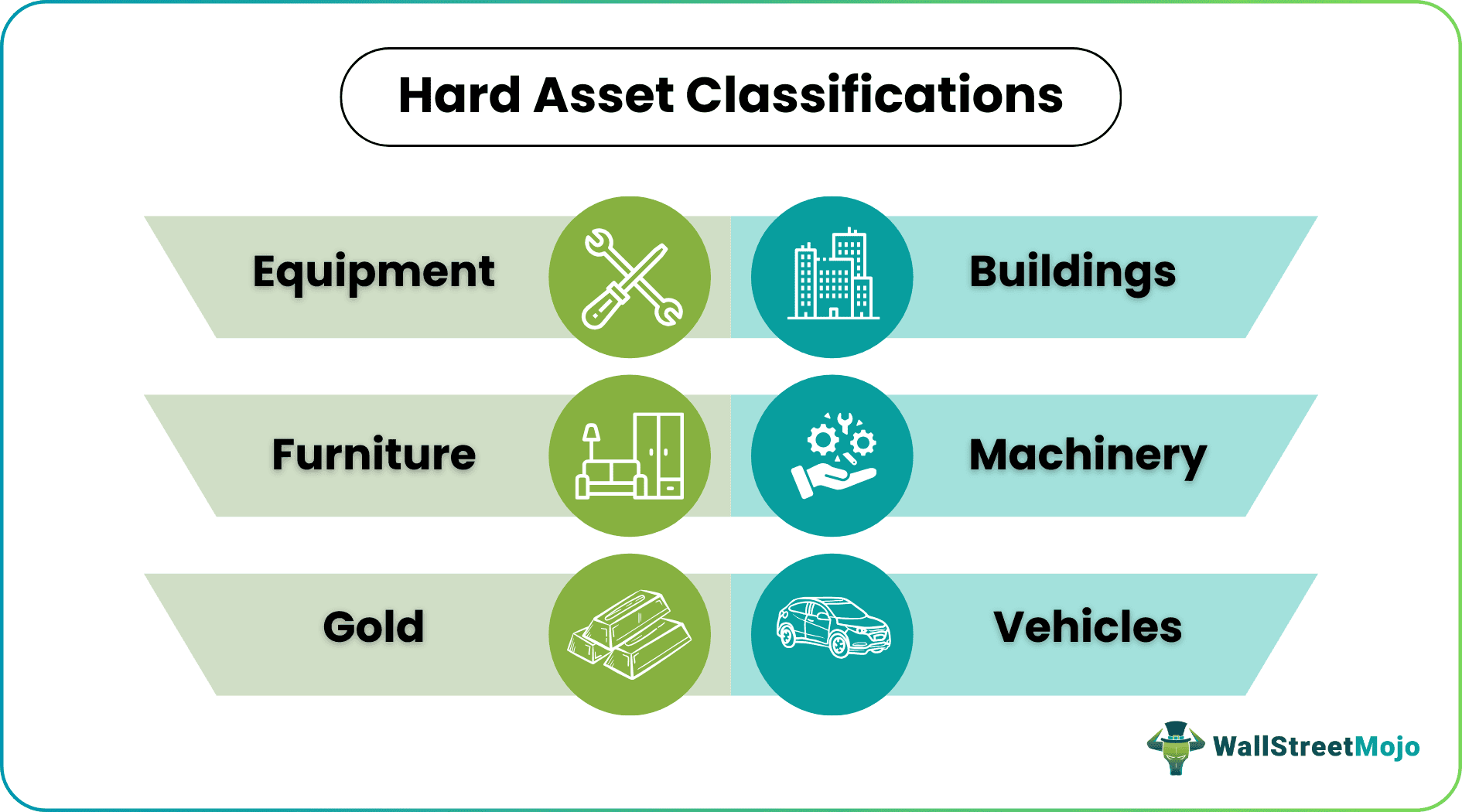 Hard Asset Classifications

Equipment

Buildings

Furniture

Machinery

Gold

Vehicles

WallStreetMojo